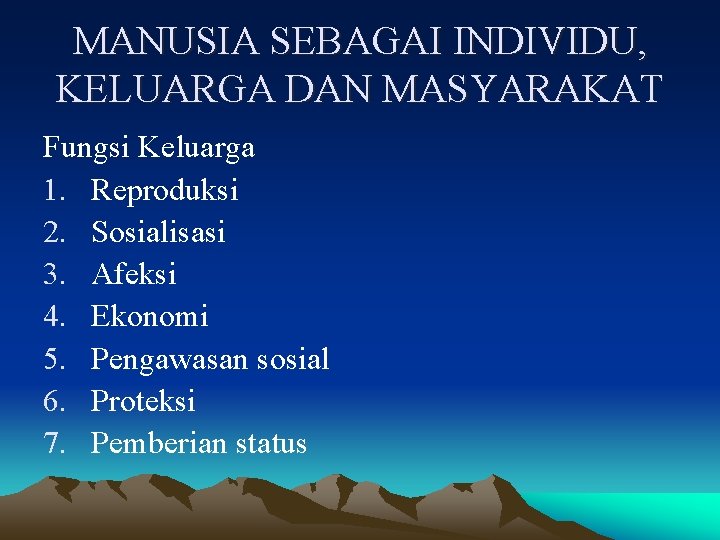 MANUSIA SEBAGAI INDIVIDU, KELUARGA DAN MASYARAKAT

Fungsi Keluarga
1. Reproduksi
2. Sosialisasi
3. Afeksi
4. Ekonomi
5. Pengawasan sosial
6. Proteksi
7. Pemberian status